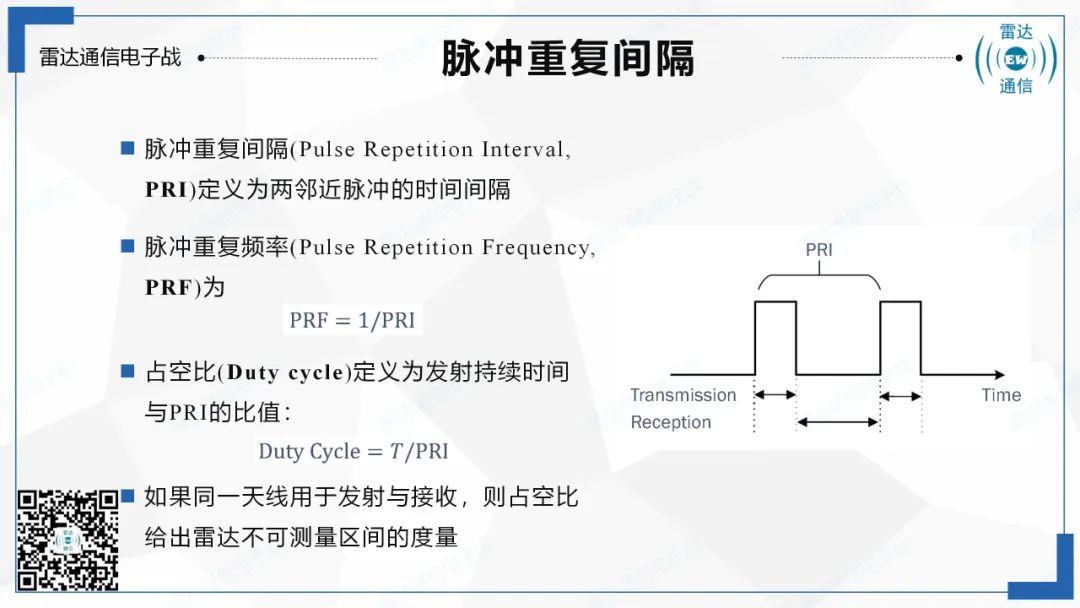 雷达通信电子战

脉冲重复间隔

雷达
EW
通信

■ 脉冲重复间隔(Pulse Repetition Interval, **PRI**)定义为两邻近脉冲的时间间隔

■ 脉冲重复频率(Pulse Repetition Frequency, **PRF**)为

$\text{PRF} = 1/\text{PRI}$

■ 占空比(**Duty cycle**)定义为发射持续时间与PRI的比值：

$\text{Duty Cycle} = T/\text{PRI}$

■ 如果同一天线用于发射与接收，则占空比给出雷达不可测量区间的度量

PRI

Transmission

Reception

Time